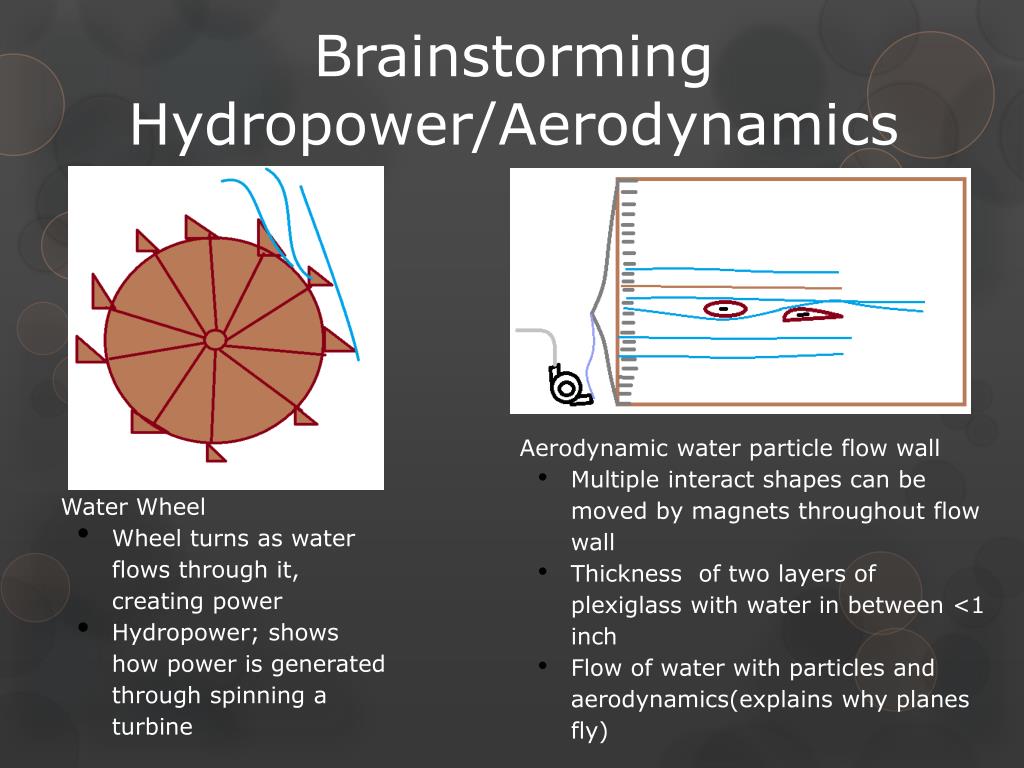 Brainstorming Hydropower/Aerodynamics

Water Wheel
• Wheel turns as water flows through it, creating power
• Hydropower; shows how power is generated through spinning a turbine

Aerodynamic water particle flow wall
• Multiple interact shapes can be moved by magnets throughout flow wall
• Thickness  of two layers of plexiglass with water in between <1 inch
• Flow of water with particles and aerodynamics(explains why planes fly)